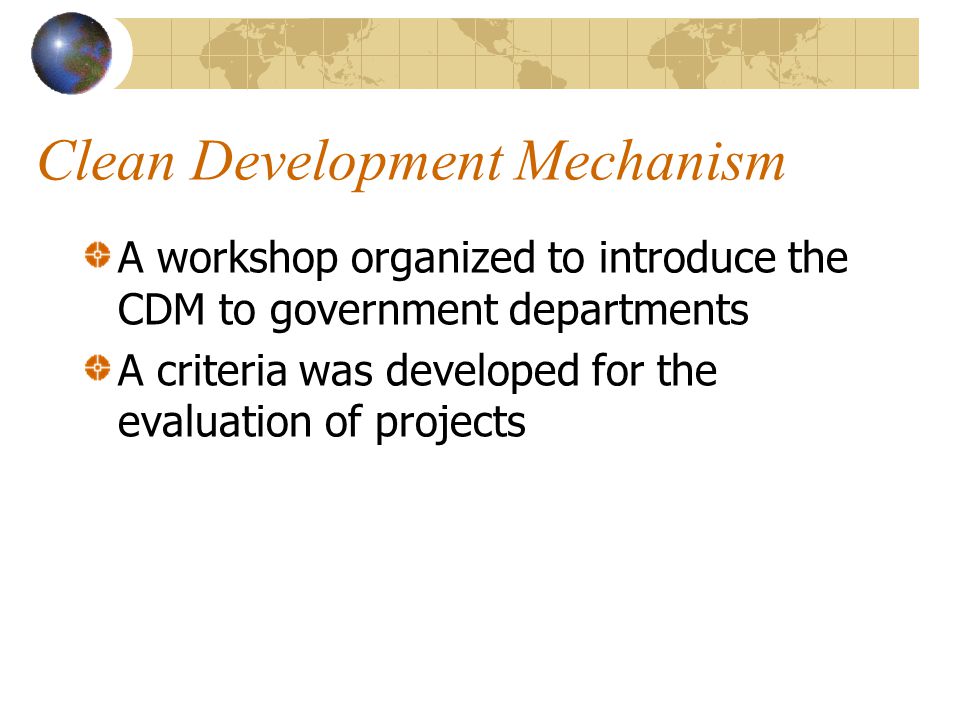 Clean Development Mechanism

A workshop organized to introduce the CDM to government departments

A criteria was developed for the evaluation of projects